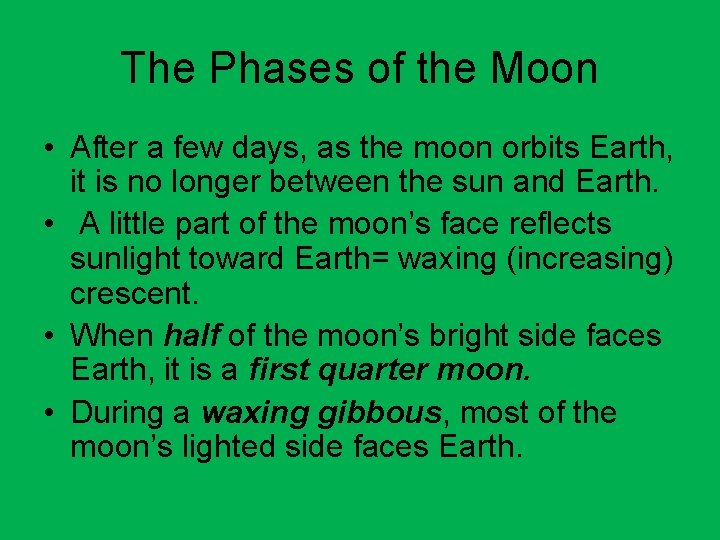 The Phases of the Moon

• After a few days, as the moon orbits Earth, it is no longer between the sun and Earth.

• A little part of the moon's face reflects sunlight toward Earth= waxing (increasing) crescent.

• When half of the moon's bright side faces Earth, it is a first quarter moon.

• During a waxing gibbous, most of the moon's lighted side faces Earth.